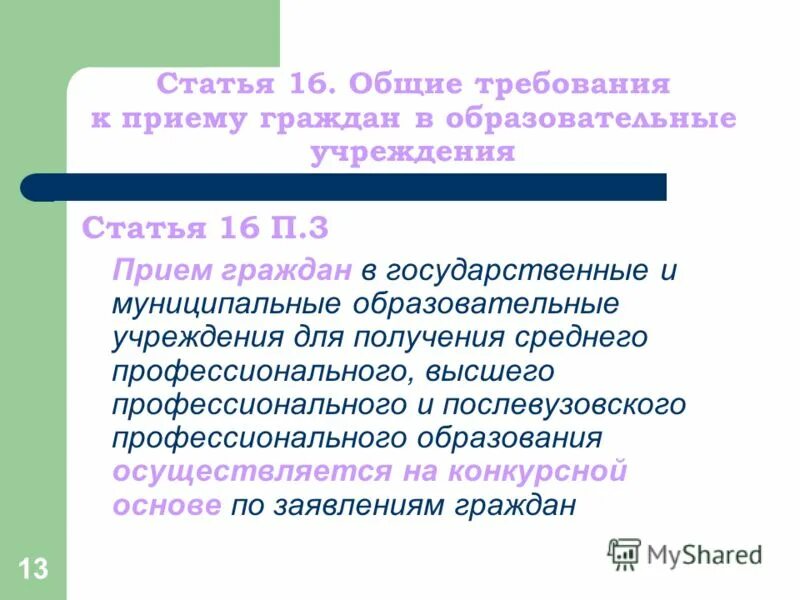 Статья 16. Общие требования к приему граждан в образовательные учреждения

Статья 16 П.3

Прием граждан в государственные и муниципальные образовательные учреждения для получения среднего профессионального, высшего профессионального и послевузовского профессионального образования осуществляется на конкурсной основе по заявлениям граждан

13

MyShared